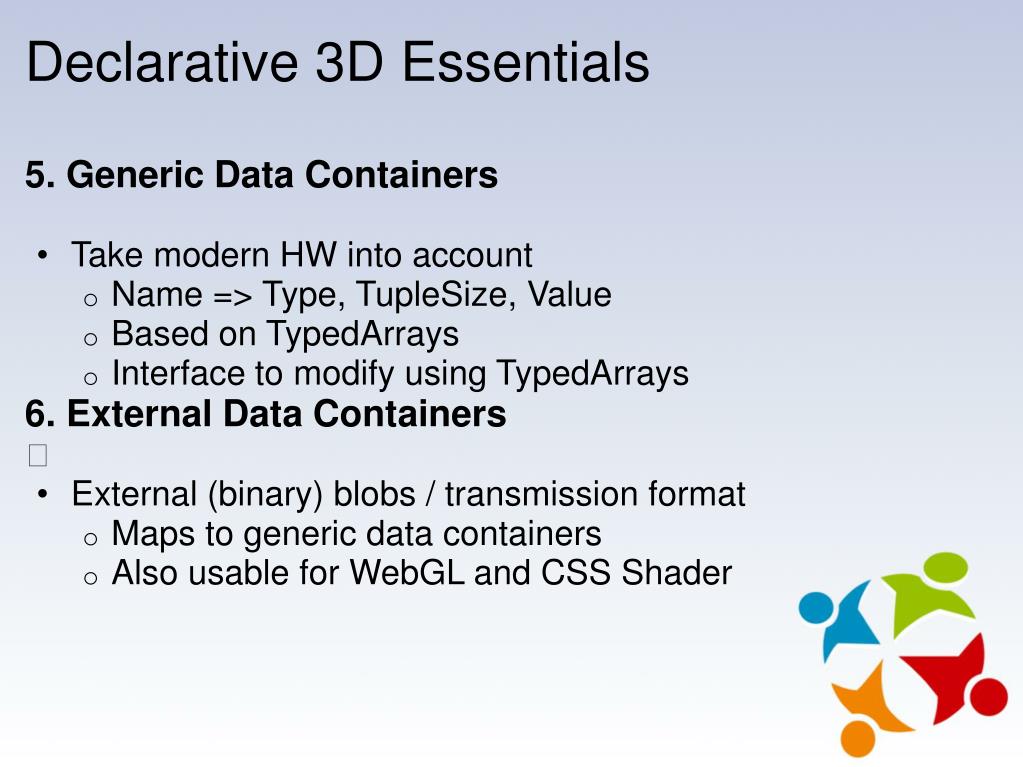 Declarative 3D Essentials

5. Generic Data Containers

• Take modern HW into account
  o Name => Type, TupleSize, Value
  o Based on TypedArrays
  o Interface to modify using TypedArrays

6. External Data Containers

• External (binary) blobs / transmission format
  o Maps to generic data containers
  o Also usable for WebGL and CSS Shader